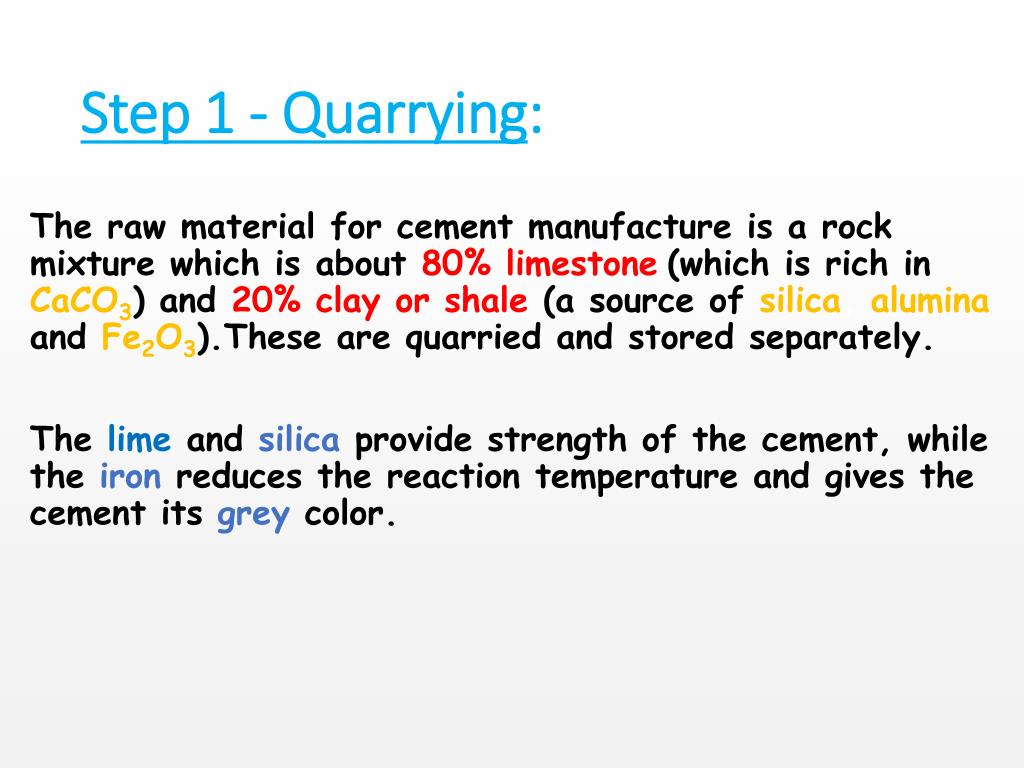 Step 1 - Quarrying:

The raw material for cement manufacture is a rock mixture which is about 80% limestone (which is rich in $CaCO_3$) and 20% clay or shale (a source of silica alumina and $Fe_2O_3$).These are quarried and stored separately.

The lime and silica provide strength of the cement, while the iron reduces the reaction temperature and gives the cement its grey color.